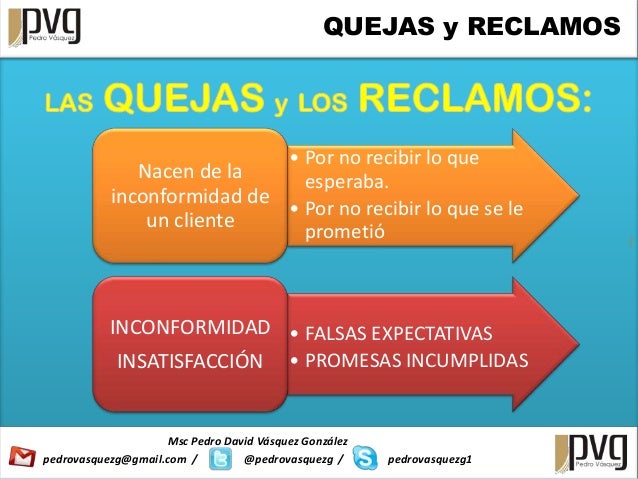 pvg
Pedro Vásquez

QUEJAS y RECLAMOS

LAS QUEJAS y LOS RECLAMOS:

Nacen de la inconformidad de un cliente

• Por no recibir lo que esperaba.
• Por no recibir lo que se le prometió

INCONFORMIDAD
INSATISFACCIÓN

• FALSAS EXPECTATIVAS
• PROMESAS INCUMPLIDAS

Msc Pedro David Vásquez González
pedrovasquezg@gmail.com / @pedrovasquezg / pedrovasquezg1

pvg
Pedro Vásquez